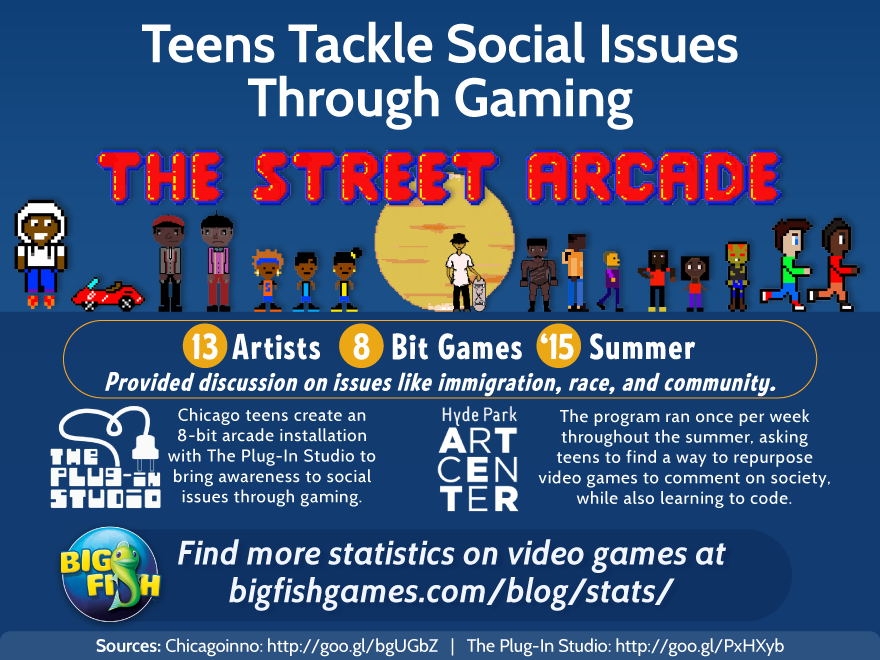 Teens Tackle Social Issues Through Gaming

THE STREET ARCADE

13 Artists 8 Bit Games '15 Summer

Provided discussion on issues like immigration, race, and community.

THE PLUG-IN STUDIO

Chicago teens create an 8-bit arcade installation with The Plug-In Studio to bring awareness to social issues through gaming.

Hyde Park ART CENTER

The program ran once per week throughout the summer, asking teens to find a way to repurpose video games to comment on society, while also learning to code.

BIG FISH

Find more statistics on video games at bigfishgames.com/blog/stats/

Sources: Chicagoinno: http://goo.gl/bgUGbZ | The Plug-In Studio: http://goo.gl/PxHXyb